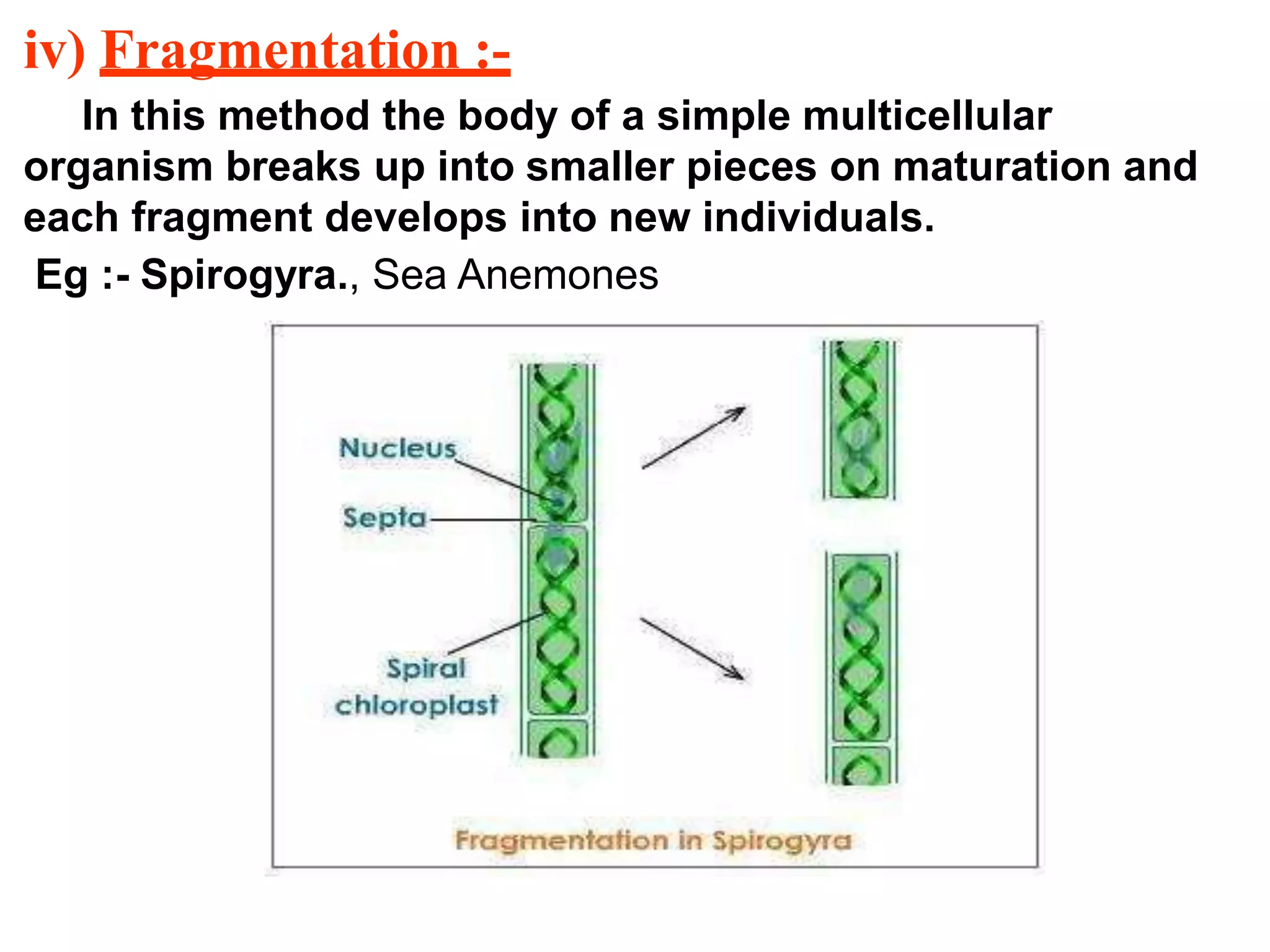 iv) Fragmentation :-

In this method the body of a simple multicellular organism breaks up into smaller pieces on maturation and each fragment develops into new individuals.

Eg :- Spirogyra., Sea Anemones

Nucleus

Septa

Spiral chloroplast

Fragmentation in Spirogyra